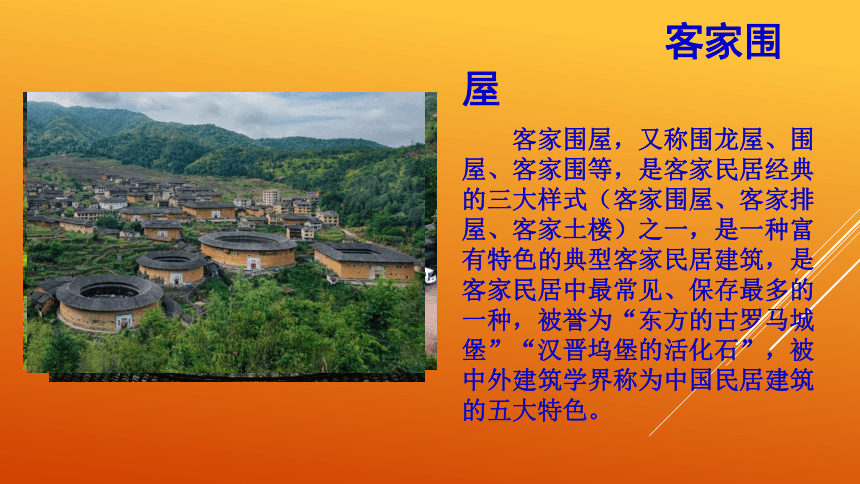 客家围屋

客家围屋，又称围龙屋、围屋、客家围等，是客家民居经典的三大样式（客家围屋、客家排屋、客家土楼）之一，是一种富有特色的典型客家民居建筑，是客家民居中最常见、保存最多的一种，被誉为“东方的古罗马城堡”“汉晋坞堡的活化石”，被中外建筑学界称为中国民居建筑的五大特色。